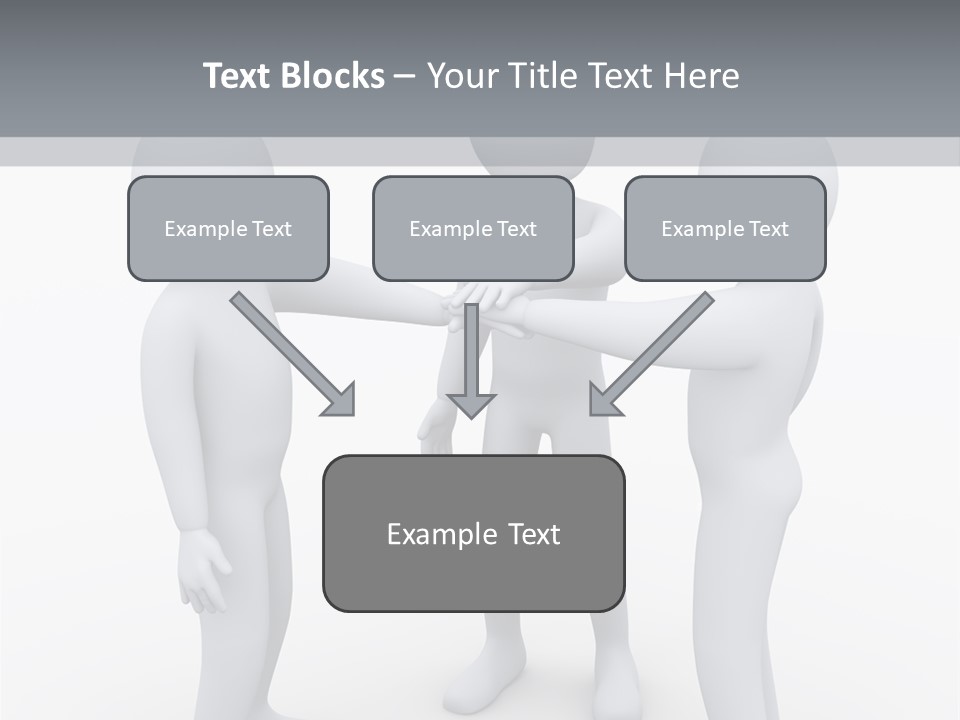 Text Blocks – Your Title Text Here

Example Text

Example Text

Example Text

Example Text